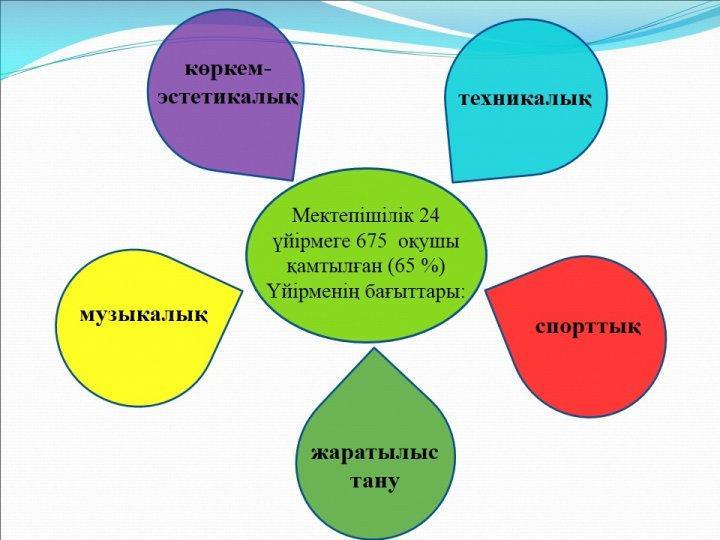 көркем-эстетикалық

техникалық

Мектепішілік 24 үйірмеге 675 оқушы қамтылған (65 %) Үйірменің бағыттары:

музыкалық

спорттық

жаратылыс тану